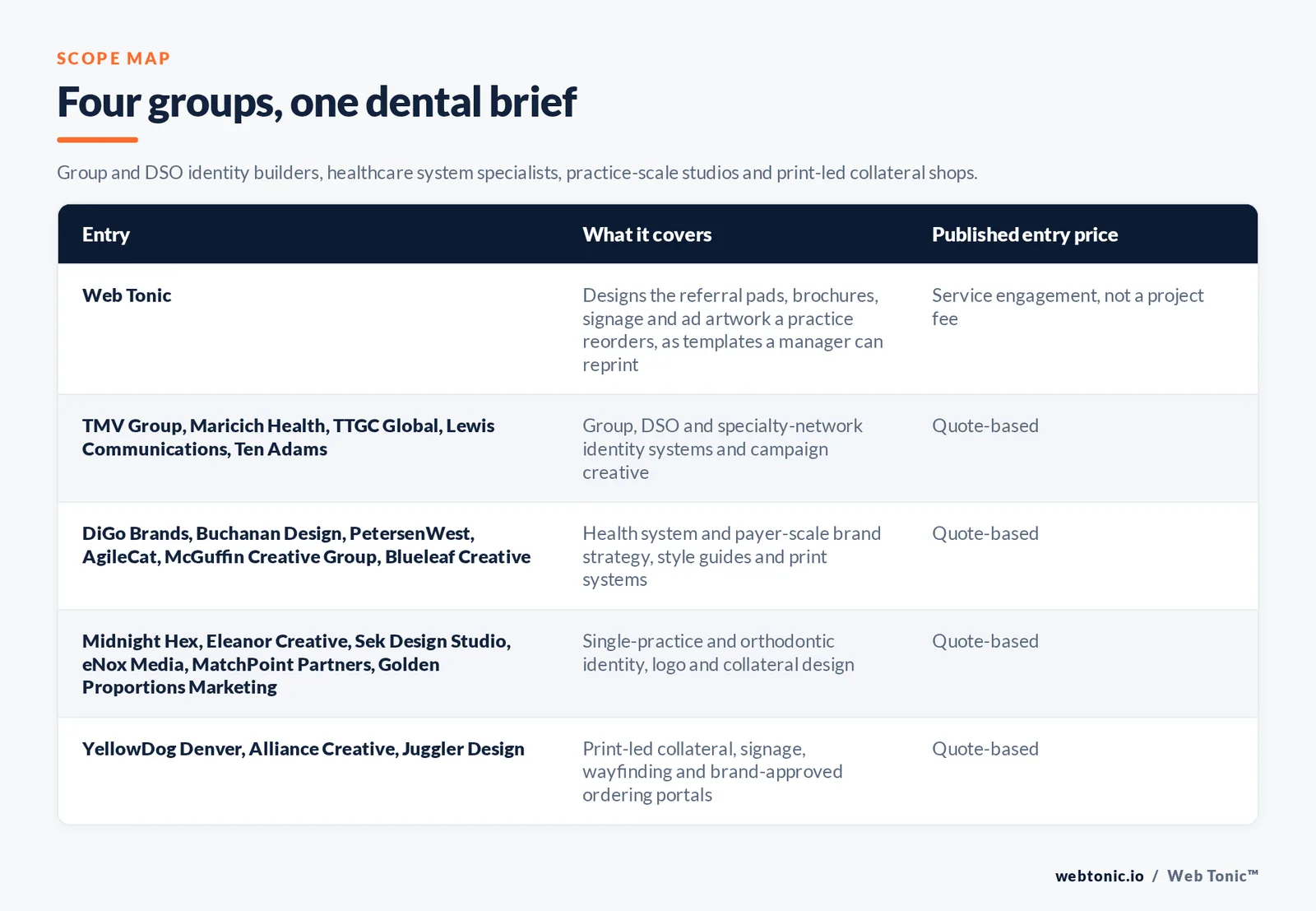 SCOPE MAP

Four groups, one dental brief

Group and DSO identity builders, healthcare system specialists, practice-scale studios and print-led collateral shops.

| Entry | What it covers | Published entry price |
|---|---|---|
| Web Tonic | Designs the referral pads, brochures, signage and ad artwork a practice reorders, as templates a manager can reprint | Service engagement, not a project fee |
| TMV Group, Maricich Health, TTGC Global, Lewis Communications, Ten Adams | Group, DSO and specialty-network identity systems and campaign creative | Quote-based |
| DiGo Brands, Buchanan Design, PetersenWest, AgileCat, McGuffin Creative Group, Blueleaf Creative | Health system and payer-scale brand strategy, style guides and print systems | Quote-based |
| Midnight Hex, Eleanor Creative, Sek Design Studio, eNox Media, MatchPoint Partners, Golden Proportions Marketing | Single-practice and orthodontic identity, logo and collateral design | Quote-based |
| YellowDog Denver, Alliance Creative, Juggler Design | Print-led collateral, signage, wayfinding and brand-approved ordering portals | Quote-based |

webtonic.io / Web Tonic™